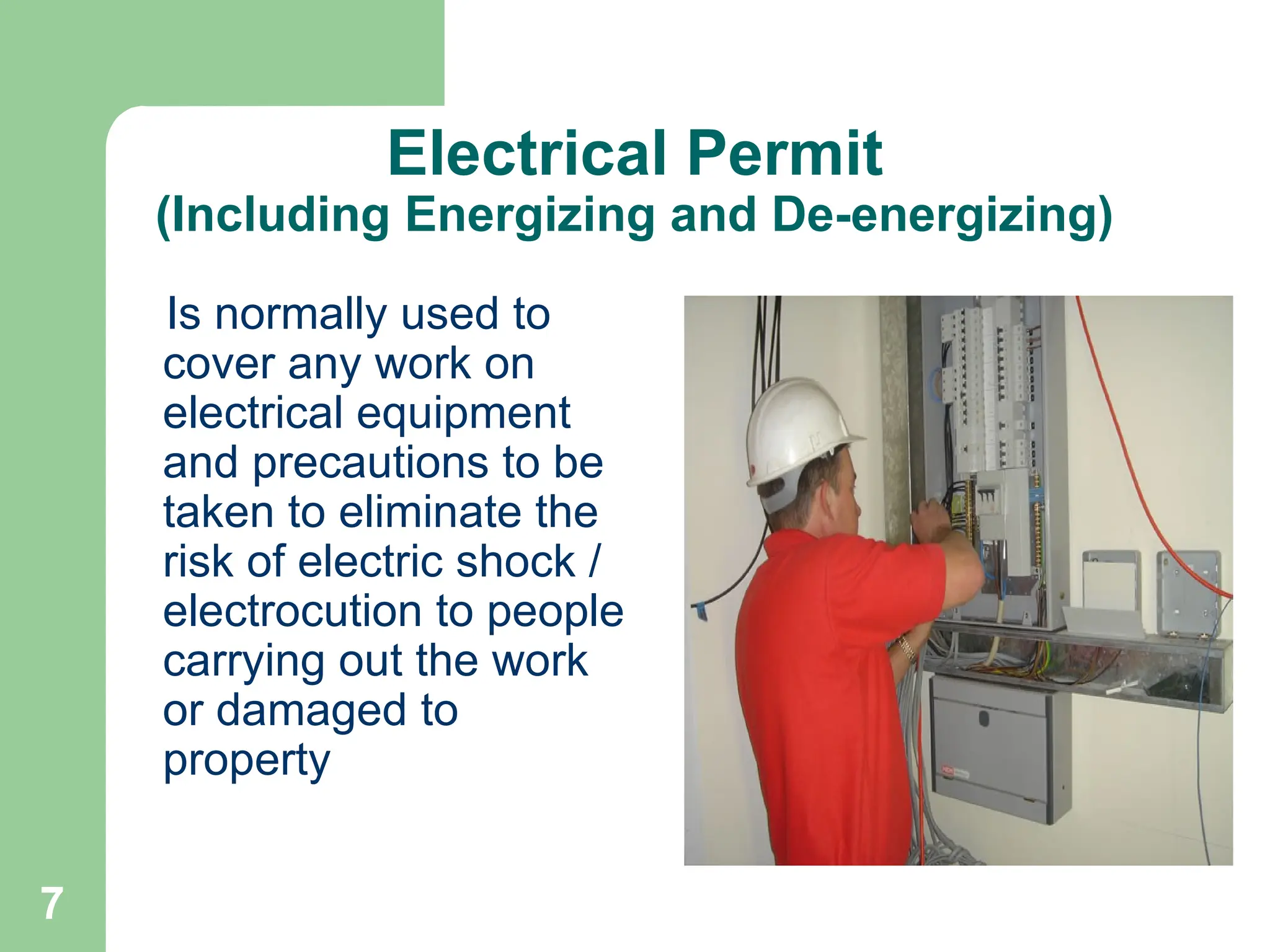 Electrical Permit
(Including Energizing and De-energizing)

Is normally used to cover any work on electrical equipment and precautions to be taken to eliminate the risk of electric shock / electrocution to people carrying out the work or damaged to property

7